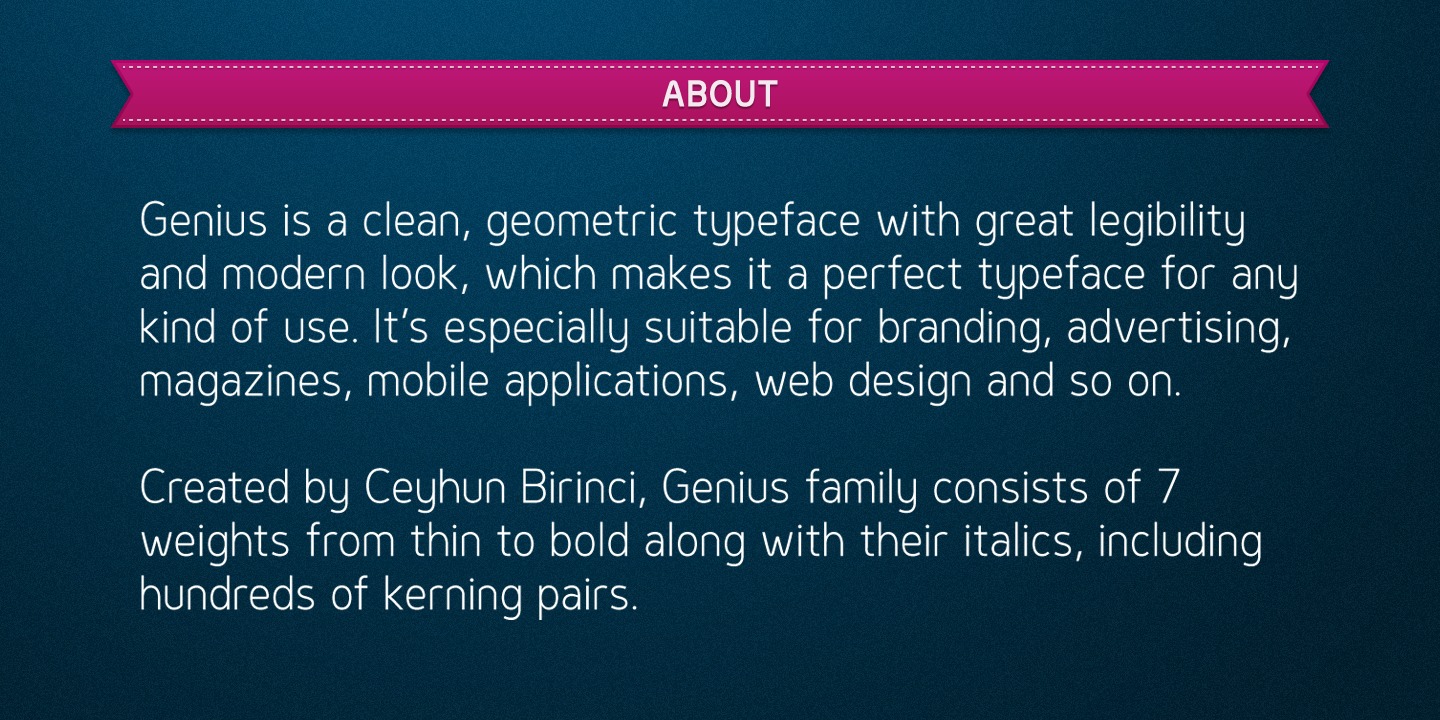 ABOUT

Genius is a clean, geometric typeface with great legibility and modern look, which makes it a perfect typeface for any kind of use. It's especially suitable for branding, advertising, magazines, mobile applications, web design and so on.

Created by Ceyhun Birinci, Genius family consists of 7 weights from thin to bold along with their italics, including hundreds of kerning pairs.